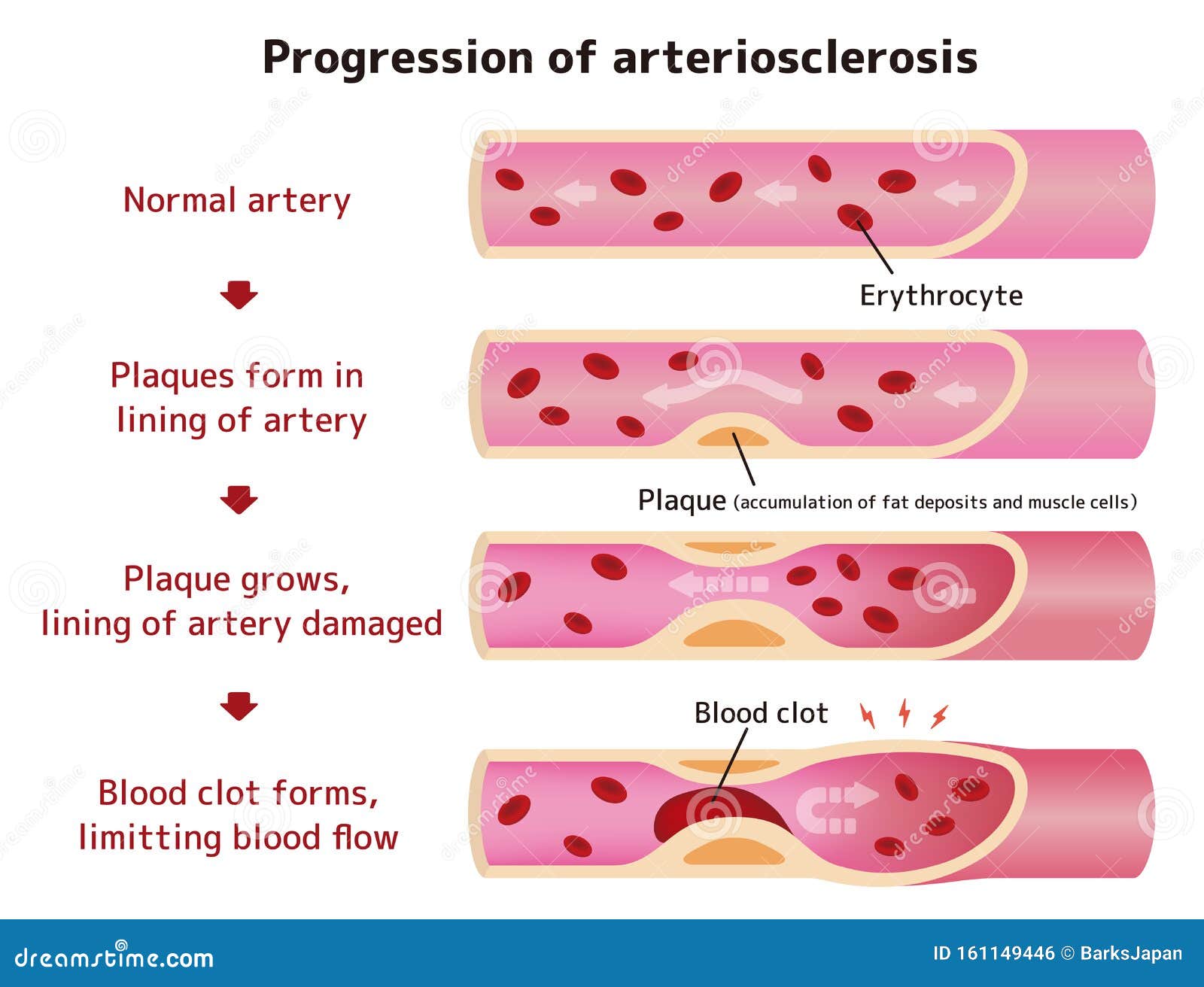 Progression of arteriosclerosis

Normal artery

Erythrocyte

Plaques form in lining of artery

Plaque (accumulation of fat deposits and muscle cells)

Plaque grows, lining of artery damaged

Blood clot

Blood clot forms, limitting blood flow

dreamstime.com

ID 161149446 © BarksJapan